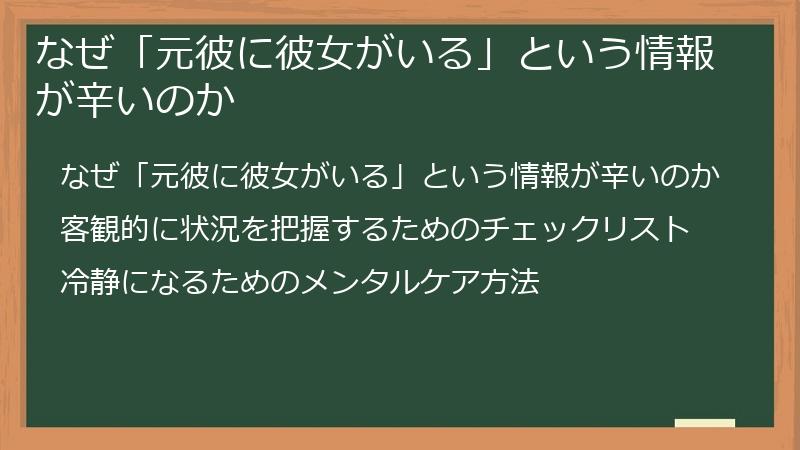 なぜ「元彼に彼女がいる」という情報が辛いのか

なぜ「元彼に彼女がいる」という情報が辛いのか

客観的に状況を把握するためのチェックリスト

冷静になるためのメンタルケア方法